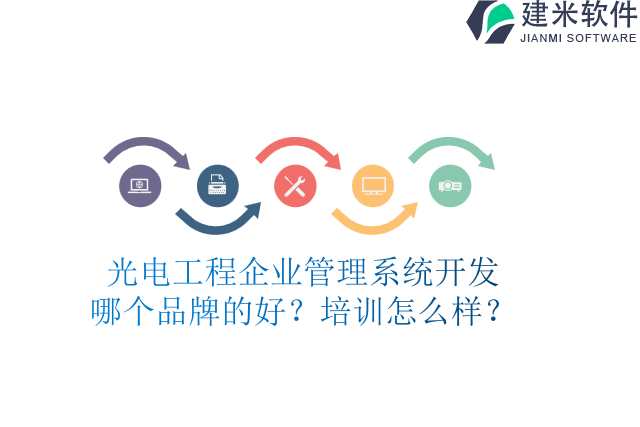 建米软件
JIANMI SOFTWARE

光电工程企业管理系统开发哪个品牌的好？培训怎么样？